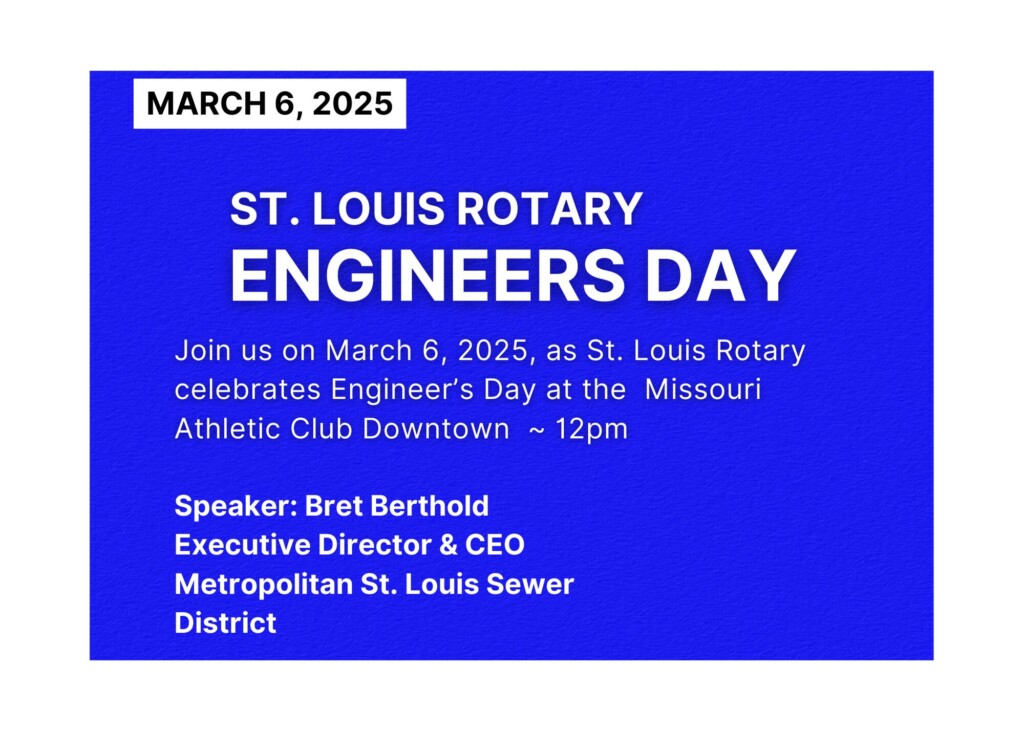 MARCH 6, 2025

ST. LOUIS ROTARY
ENGINEERS DAY

Join us on March 6, 2025, as St. Louis Rotary celebrates Engineer's Day at the Missouri Athletic Club Downtown ~ 12pm

Speaker: Bret Berthold
Executive Director & CEO
Metropolitan St. Louis Sewer District